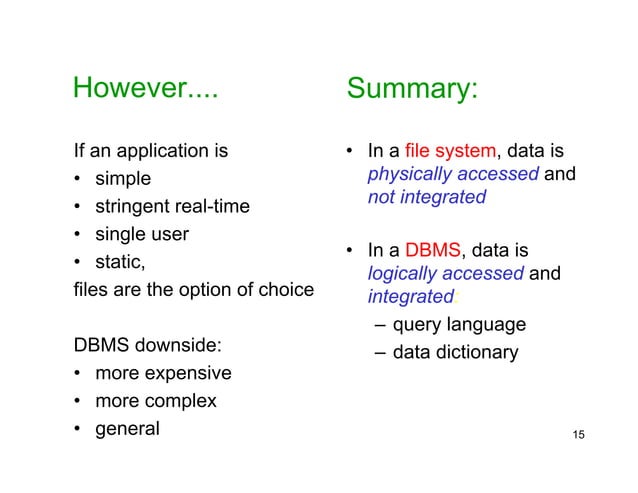 However....

If an application is
• simple
• stringent real-time
• single user
• static,
files are the option of choice

DBMS downside:
• more expensive
• more complex
• general

Summary:

• In a file system, data is physically accessed and not integrated

• In a DBMS, data is logically accessed and integrated:
– query language
– data dictionary

15